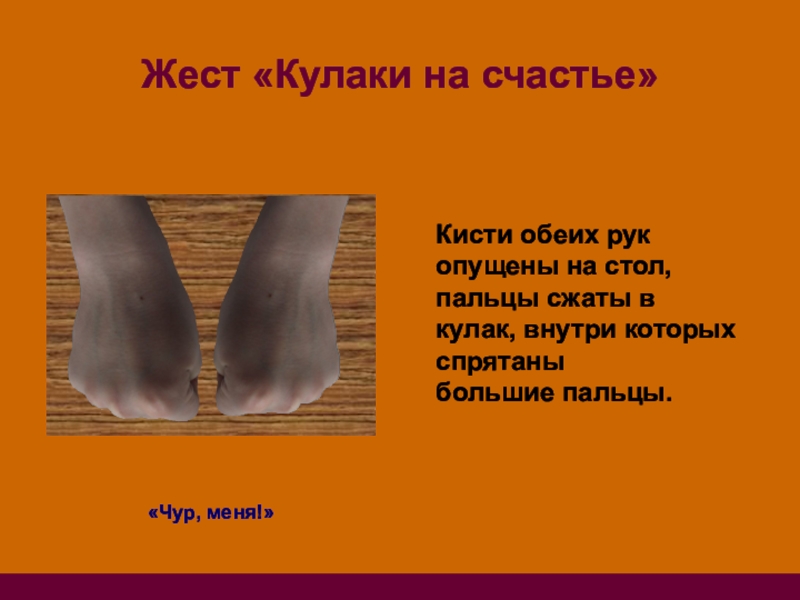 Жест «Кулаки на счастье»

Кисти обеих рук опущены на стол, пальцы сжаты в кулак, внутри которых спрятаны большие пальцы.

«Чур, меня!»